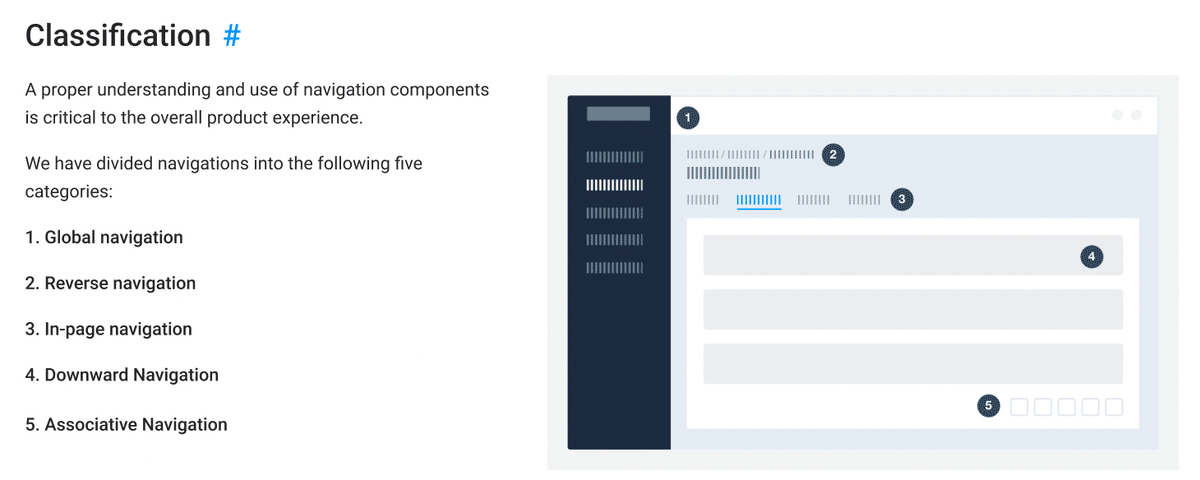 Classification #

A proper understanding and use of navigation components is critical to the overall product experience.

We have divided navigations into the following five categories:

1. Global navigation

2. Reverse navigation

3. In-page navigation

4. Downward Navigation

5. Associative Navigation

1

2

3

4

5